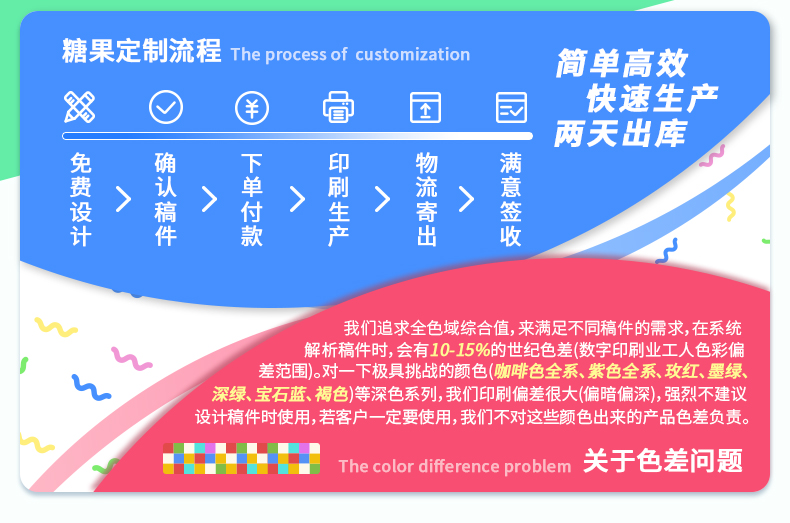 糖果定制流程 The process of customization

简单高效
快速生产
两天出库

免费设计 > 确认稿件 > 下单付款 > 印刷生产 > 物流寄出 > 满意签收

我们追求全色域综合值，来满足不同稿件的需求，在系统解析稿件时，会有10-15%的世纪色差(数字印刷业工人色彩偏差范围)。对一下极具挑战的颜色(咖啡色全系、紫色全系、玫红、墨绿、深绿、宝石蓝、褐色)等深色系列，我们印刷偏差很大(偏暗偏深)，强烈不建议设计稿件时使用，若客户一定要使用，我们不对这些颜色出来的产品色差负责。

The color difference problem 关于色差问题